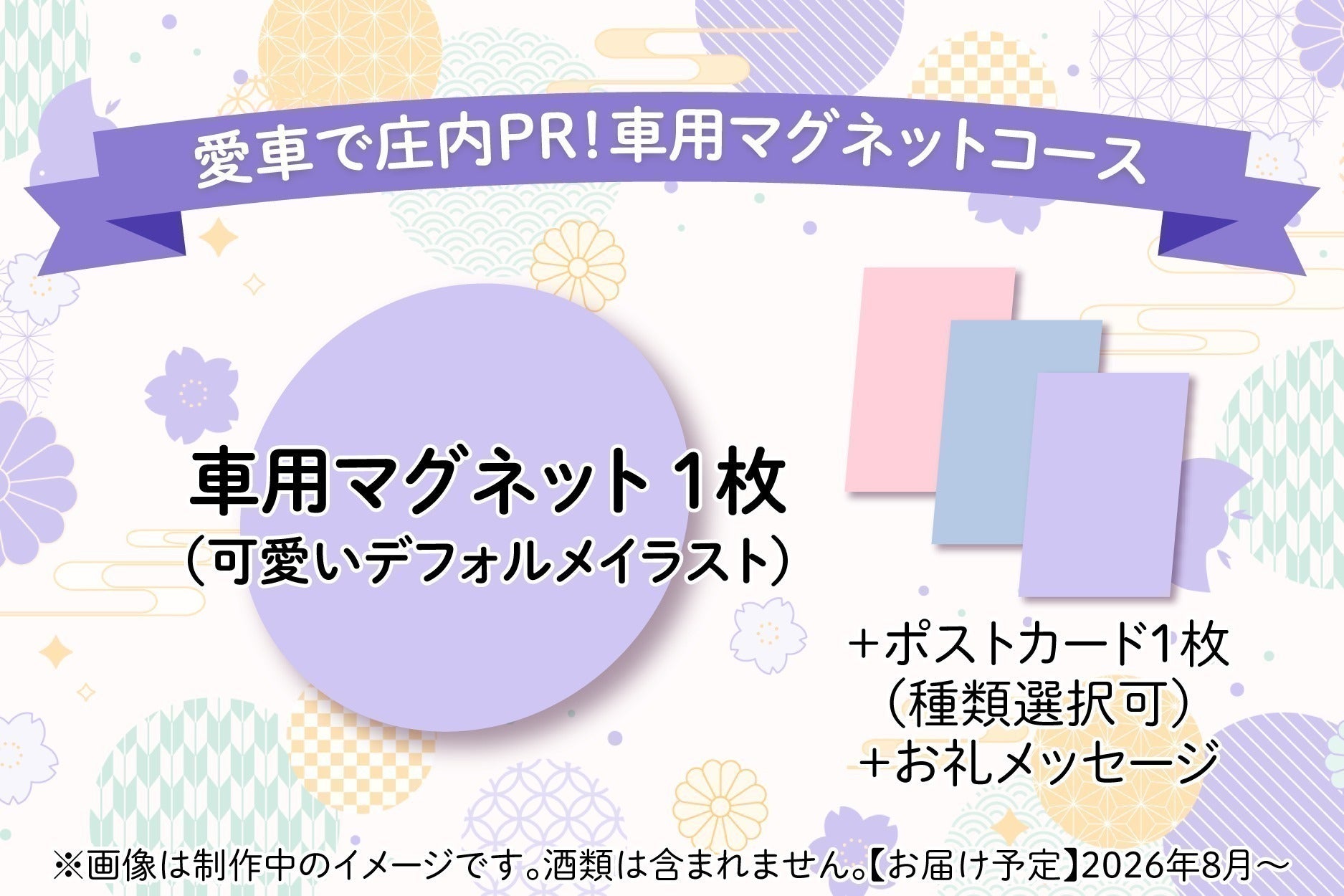 愛車で庄内PR!車用マグネットコース

車用マグネット 1枚
（可愛いデフォルメイラスト）

+ポストカード1枚
（種類選択可）
+お礼メッセージ

※画像は制作中のイメージです。酒類は含まれません。【お届け予定】2026年8月～